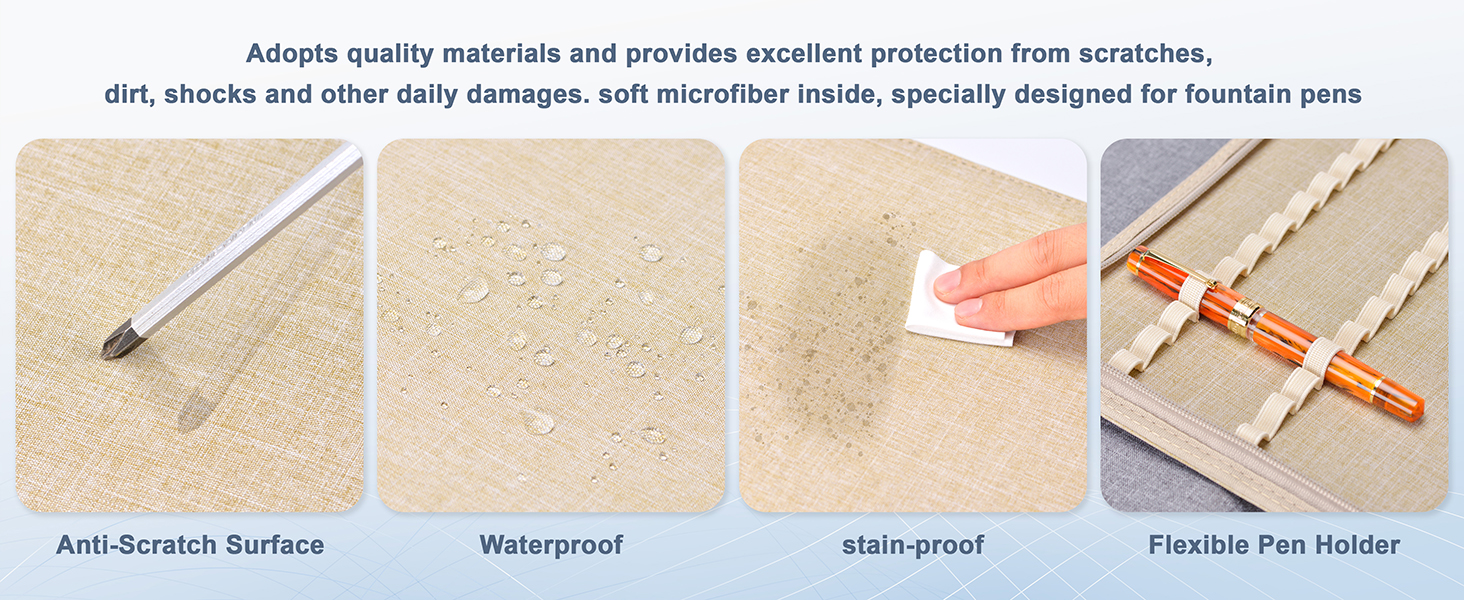 Adopts quality materials and provides excellent protection from scratches, dirt, shocks and other daily damages. soft microfiber inside, specially designed for fountain pens

Anti-Scratch Surface

Waterproof

stain-proof

Flexible Pen Holder